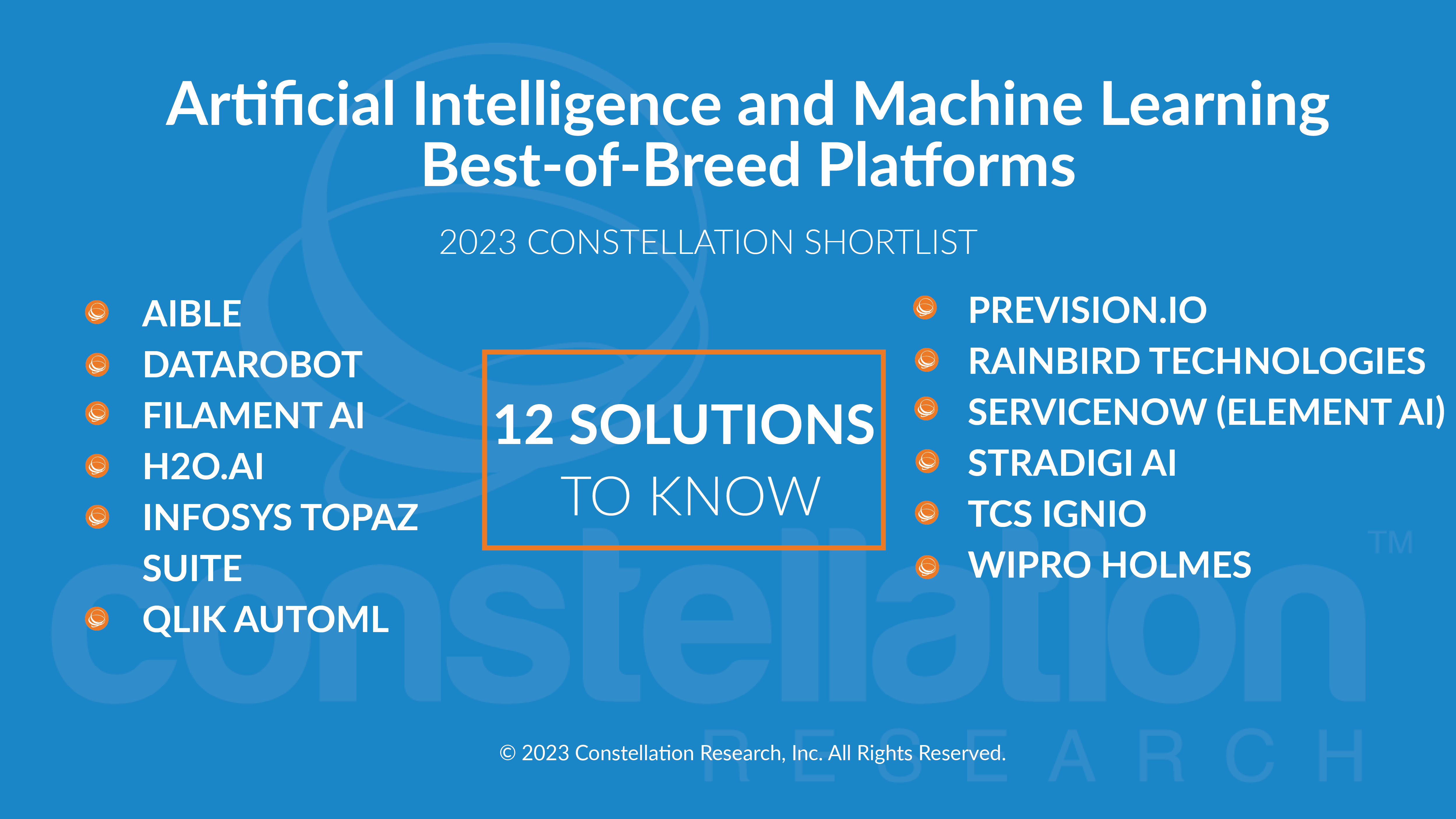 Artificial Intelligence and Machine Learning Best-of-Breed Platforms

2023 CONSTELLATION SHORTLIST

AIBLE
DATAROBOT
FILAMENT AI
H2O.AI
INFOSYS TOPAZ SUITE
QLIK AUTOML

12 SOLUTIONS TO KNOW

PREVISION.IO
RAINBIRD TECHNOLOGIES
SERVICENOW (ELEMENT AI)
STRADIGI AI
TCS IGNIO
WIPRO HOLMES

constellation™ RESEARCH

© 2023 Constellation Research, Inc. All Rights Reserved.